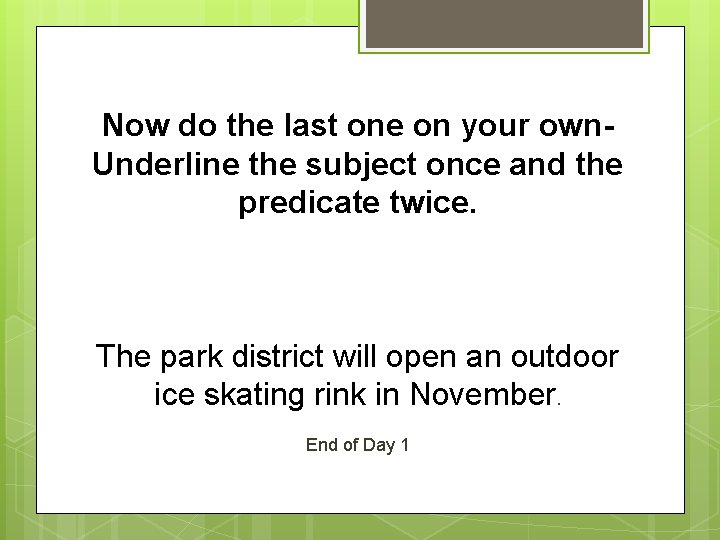 Now do the last one on your own- Underline the subject once and the predicate twice.

The park district will open an outdoor ice skating rink in November.

End of Day 1